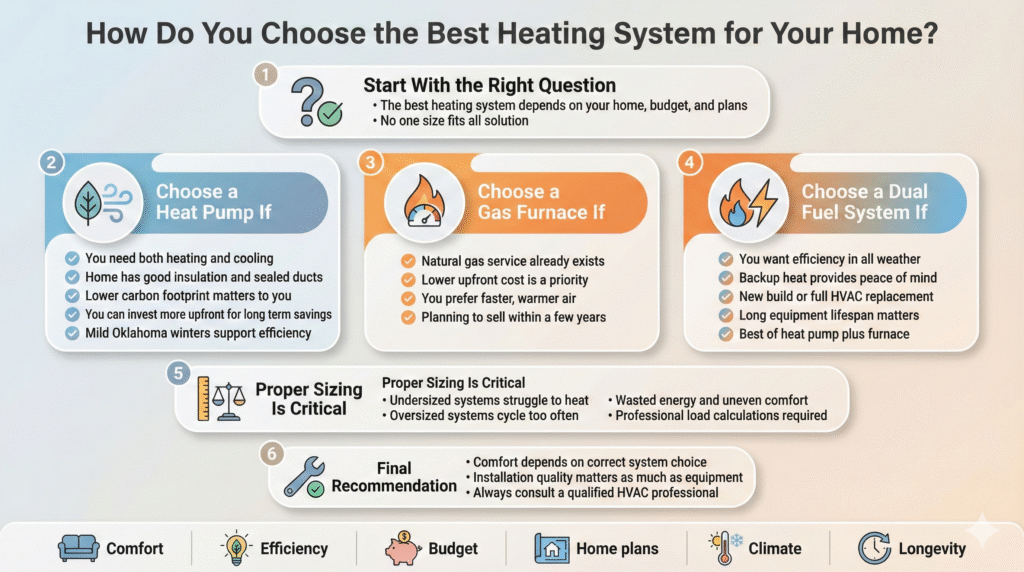 How Do You Choose the Best Heating System for Your Home?

1
Start With the Right Question
• The best heating system depends on your home, budget, and plans
• No one size fits all solution

2
Choose a Heat Pump If
You need both heating and cooling
Home has good insulation and sealed ducts
Lower carbon footprint matters to you
You can invest more upfront for long term savings
Mild Oklahoma winters support efficiency

3
Choose a Gas Furnace If
Natural gas service already exists
Lower upfront cost is a priority
You prefer faster, warmer air
Planning to sell within a few years

4
Choose a Dual Fuel System If
You want efficiency in all weather
Backup heat provides peace of mind
New build or full HVAC replacement
Long equipment lifespan matters
Best of heat pump plus furnace

5
Proper Sizing Is Critical
Proper Sizing Is Critical
• Undersized systems struggle to heat
• Oversized systems cycle too often
• Wasted energy and uneven comfort
• Professional load calculations required

6
Final Recommendation
• Comfort depends on correct system choice
• Installation quality matters as much as equipment
• Always consult a qualified HVAC professional

Comfort
Efficiency
Budget
Home plans
Climate
Longevity